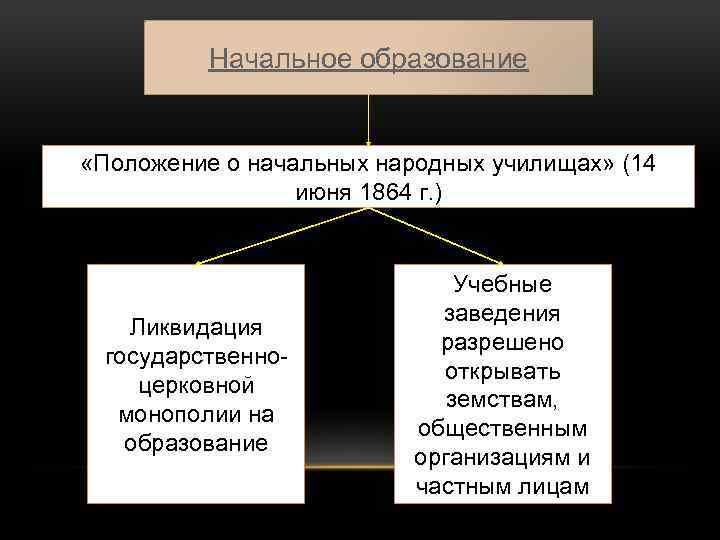 Начальное образование

«Положение о начальных народных училищах» (14 июня 1864 г.)

Ликвидация государственно-церковной монополии на образование

Учебные заведения разрешено открывать земствам, общественным организациям и частным лицам